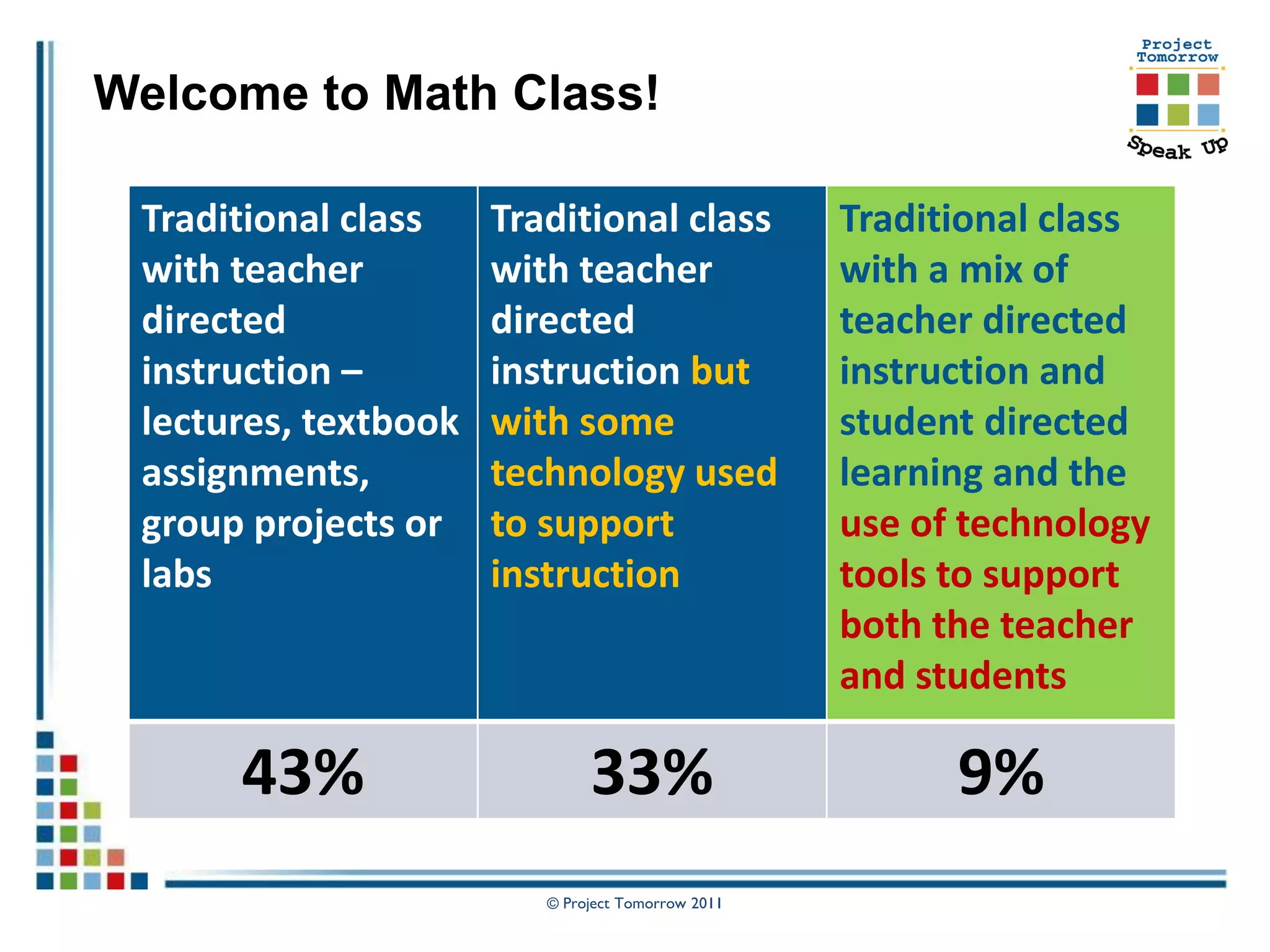 Welcome to Math Class!

Project Tomorrow
Speak Up

| Traditional class with teacher directed instruction – lectures, textbook assignments, group projects or labs | Traditional class with teacher directed instruction but with some technology used to support instruction | Traditional class with a mix of teacher directed instruction and student directed learning and the use of technology tools to support both the teacher and students |
|---|---|---|
| 43% | 33% | 9% |

© Project Tomorrow 2011